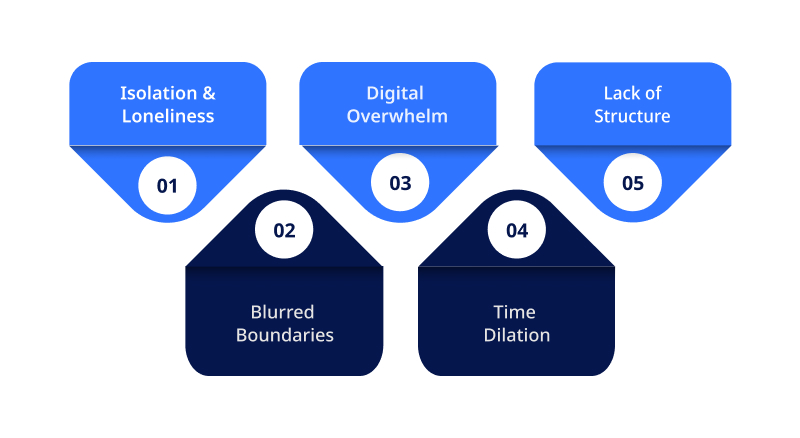 Isolation & Loneliness

01

02

Blurred Boundaries

Digital Overwhelm

03

04

Time Dilation

Lack of Structure

05